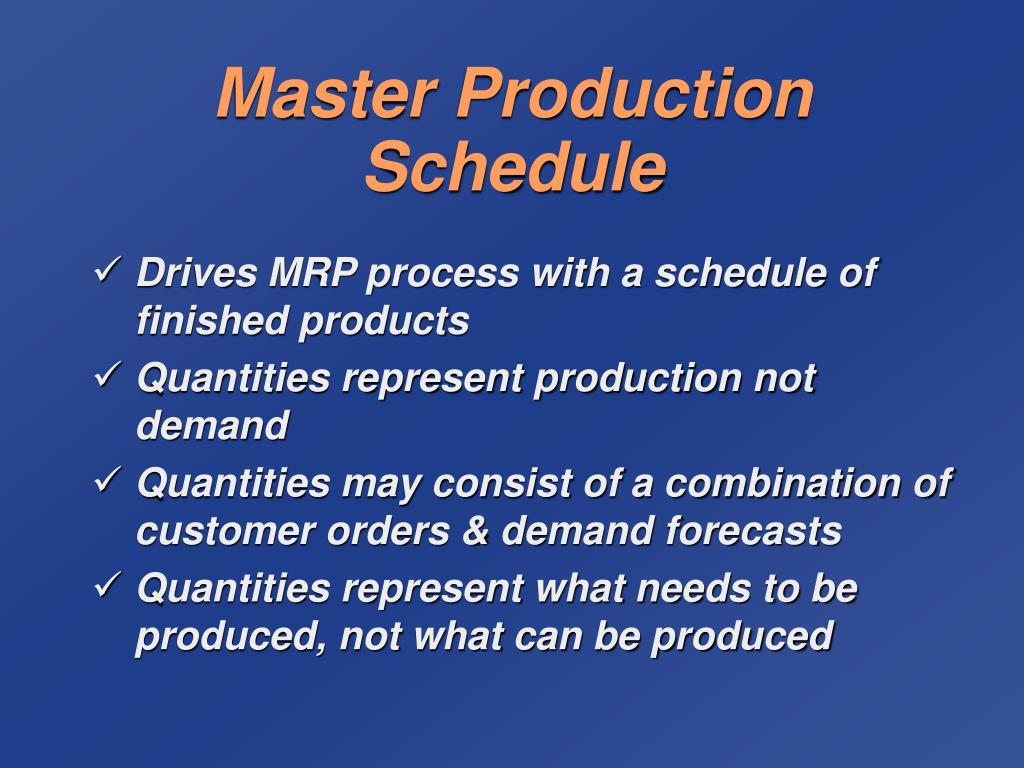 Master Production Schedule

✓ Drives MRP process with a schedule of finished products
✓ Quantities represent production not demand
✓ Quantities may consist of a combination of customer orders & demand forecasts
✓ Quantities represent what needs to be produced, not what can be produced